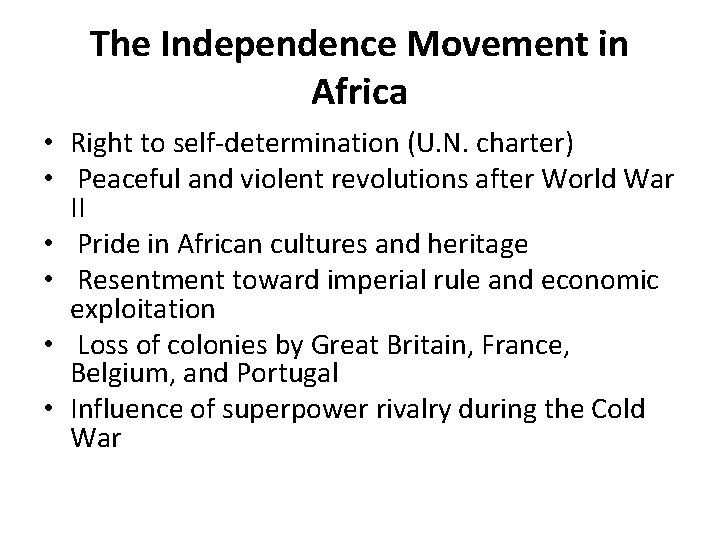 The Independence Movement in Africa

• Right to self-determination (U.N. charter)
• Peaceful and violent revolutions after World War II
• Pride in African cultures and heritage
• Resentment toward imperial rule and economic exploitation
• Loss of colonies by Great Britain, France, Belgium, and Portugal
• Influence of superpower rivalry during the Cold War